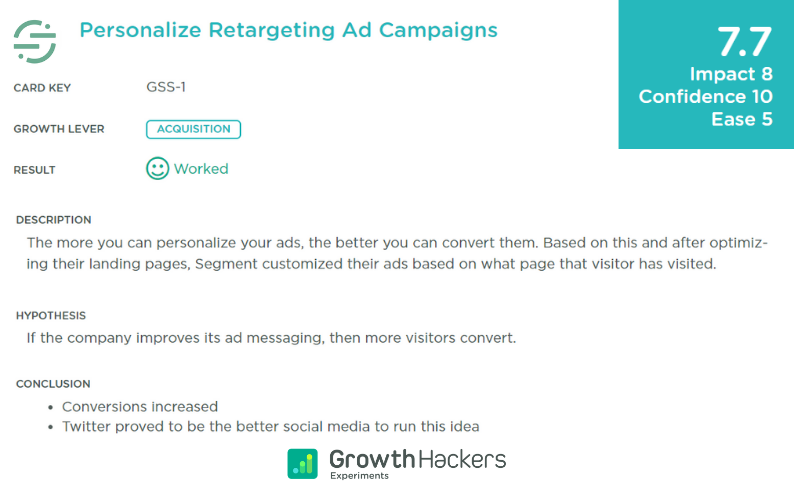 Personalize Retargeting Ad Campaigns

7.7
Impact 8
Confidence 10
Ease 5

CARD KEY GSS-1

GROWTH LEVER ACQUISITION

RESULT Worked

DESCRIPTION
The more you can personalize your ads, the better you can convert them. Based on this and after optimizing their landing pages, Segment customized their ads based on what page that visitor has visited.

HYPOTHESIS
If the company improves its ad messaging, then more visitors convert.

CONCLUSION
• Conversions increased
• Twitter proved to be the better social media to run this idea

GrowthHackers
Experiments